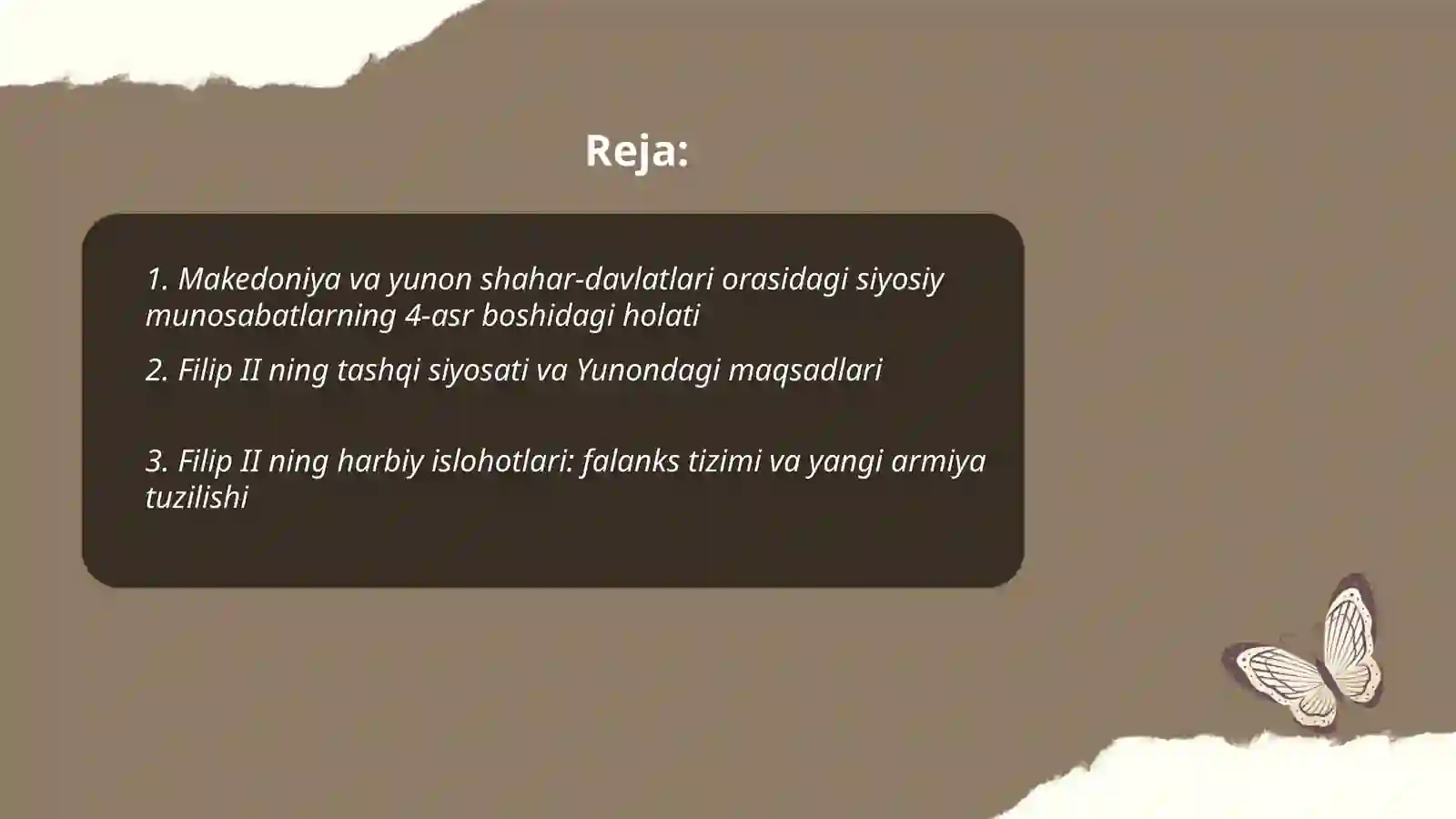 Reja:

1. Makedoniya va yunon shahar-davlatlari orasidagi siyosiy munosabatlarning 4-asr boshidagi holati

2. Filip II ning tashqi siyosati va Yunondagi maqsadlari

3. Filip II ning harbiy islohotlari: falanks tizimi va yangi armiya tuzilishi